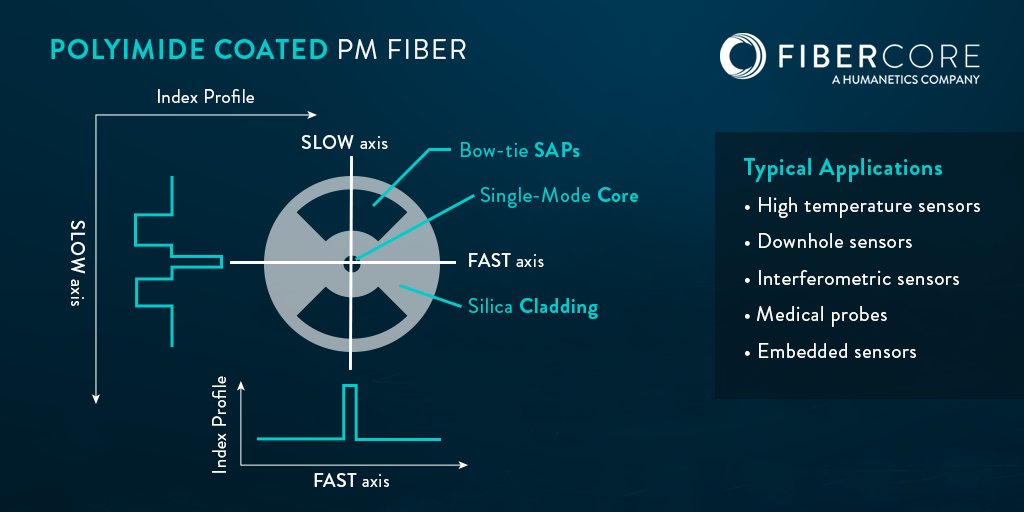 POLYIMIDE COATED PM FIBER

FIBERCORE
A HUMANETICS COMPANY

Index Profile

SLOW axis

SLOW axis

Bow-tie SAPs

Single-Mode Core

FAST axis

Silica Cladding

Index Profile

FAST axis

Typical Applications
• High temperature sensors
• Downhole sensors
• Interferometric sensors
• Medical probes
• Embedded sensors